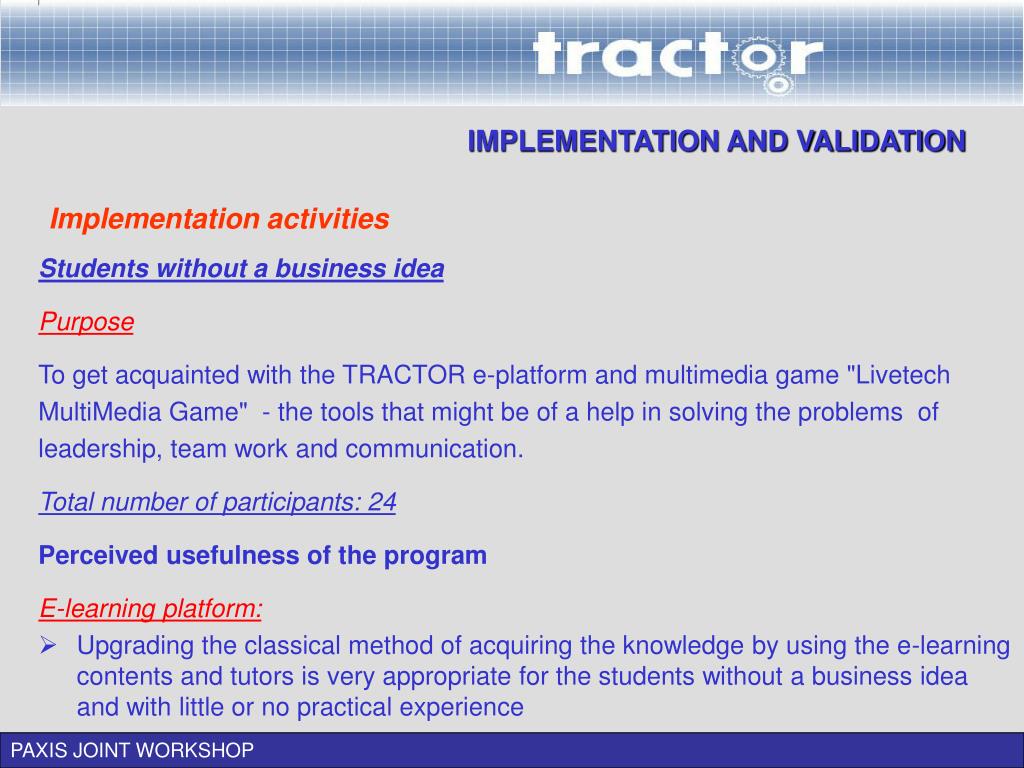 tractor

IMPLEMENTATION AND VALIDATION

Implementation activities

Students without a business idea

Purpose

To get acquainted with the TRACTOR e-platform and multimedia game "Livetech MultiMedia Game" - the tools that might be of a help in solving the problems of leadership, team work and communication.

Total number of participants: 24

Perceived usefulness of the program

E-learning platform:

➢ Upgrading the classical method of acquiring the knowledge by using the e-learning contents and tutors is very appropriate for the students without a business idea and with little or no practical experience

PAXIS JOINT WORKSHOP